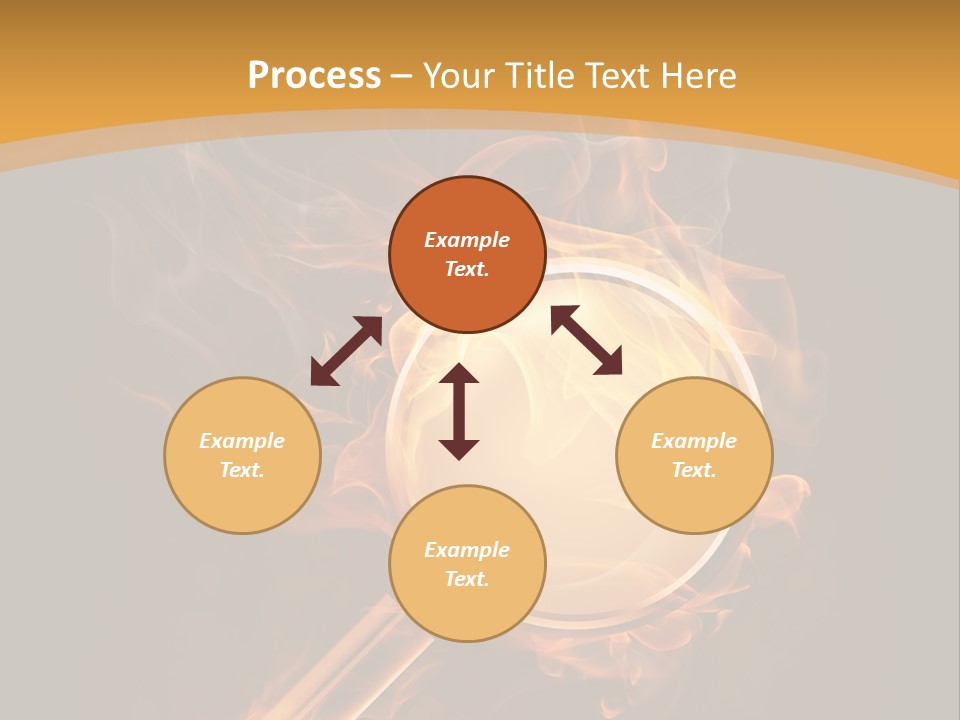 Process – Your Title Text Here

Example Text.

Example Text.

Example Text.

Example Text.